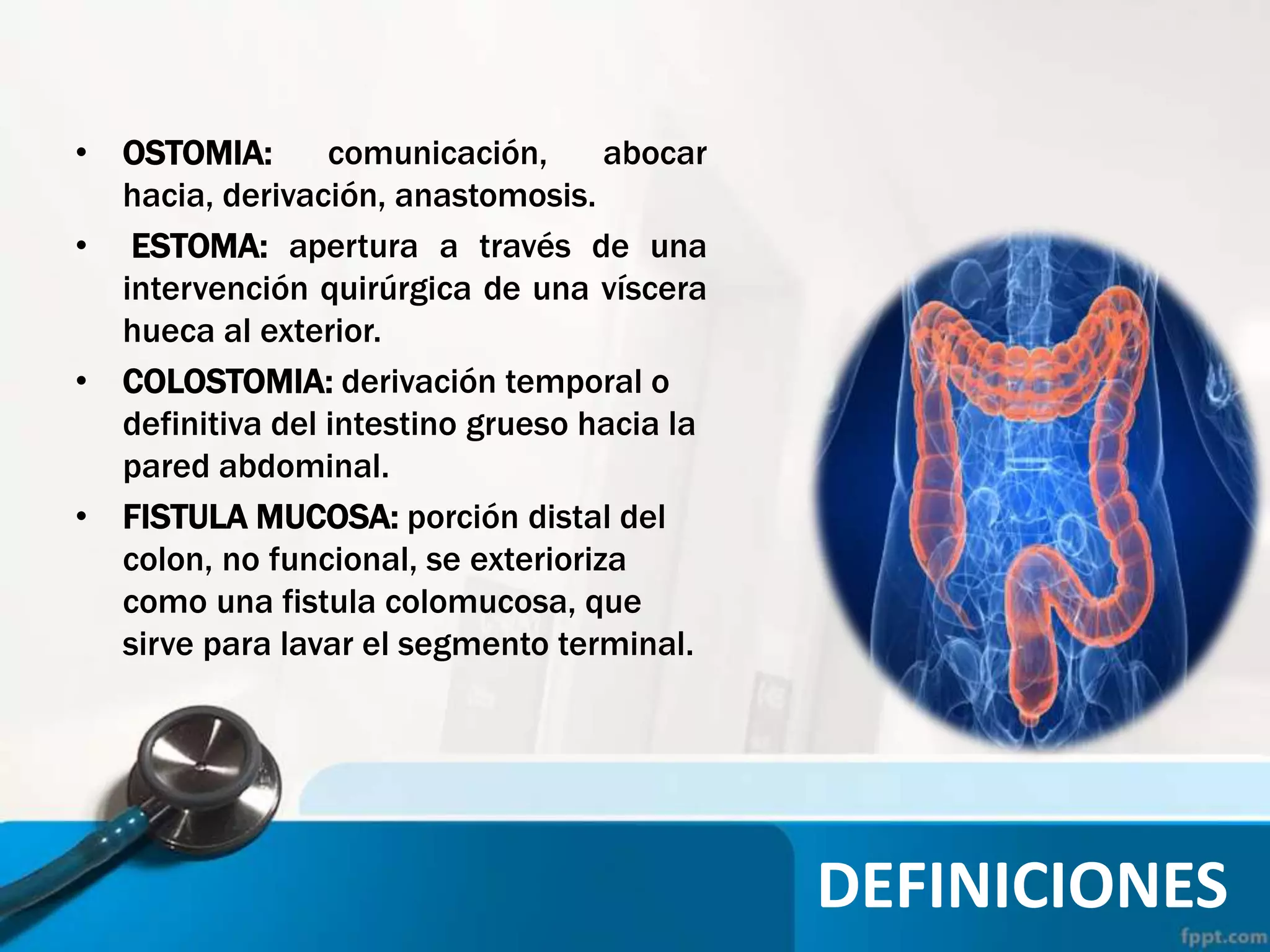 • OSTOMIA: comunicación, abocar hacia, derivación, anastomosis.
• ESTOMA: apertura a través de una intervención quirúrgica de una víscera hueca al exterior.
• COLOSTOMIA: derivación temporal o definitiva del intestino grueso hacia la pared abdominal.
• FISTULA MUCOSA: porción distal del colon, no funcional, se exterioriza como una fistula colomucosa, que sirve para lavar el segmento terminal.

DEFINICIONES

fppt.com